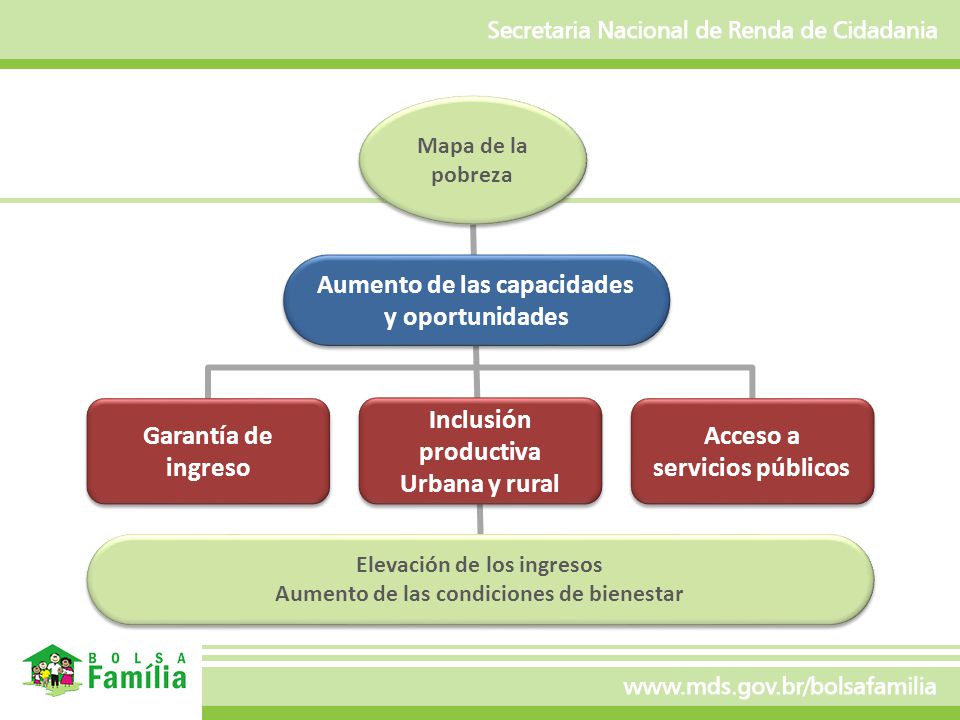 Secretaria Nacional de Renda de Cidadania

Mapa de la pobreza

Aumento de las capacidades y oportunidades

Garantía de ingreso

Inclusión productiva Urbana y rural

Acceso a servicios públicos

Elevación de los ingresos
Aumento de las condiciones de bienestar

BOLSA
Família

www.mds.gov.br/bolsafamilia